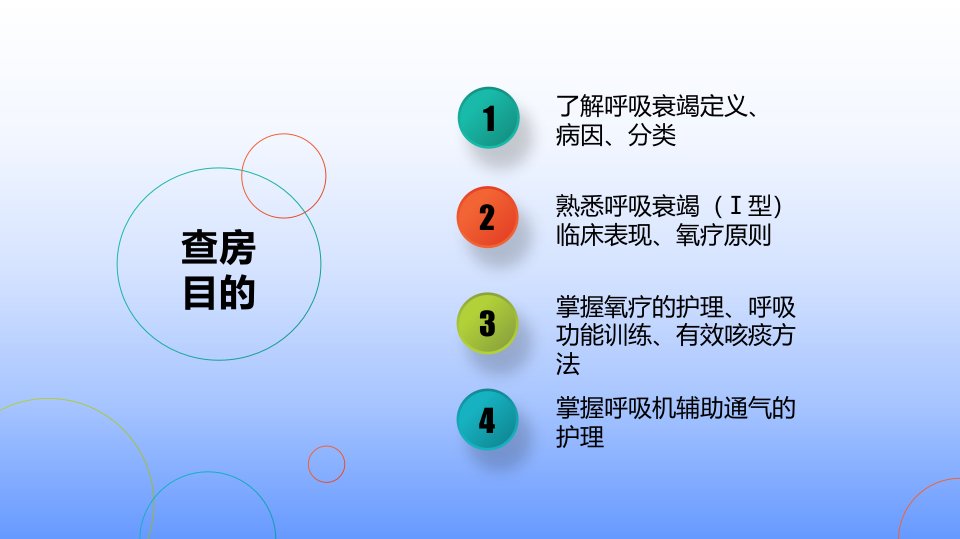 查房目的

1 了解呼吸衰竭定义、病因、分类

2 熟悉呼吸衰竭（Ⅰ型）临床表现、氧疗原则

3 掌握氧疗的护理、呼吸功能训练、有效咳痰方法

4 掌握呼吸机辅助通气的护理